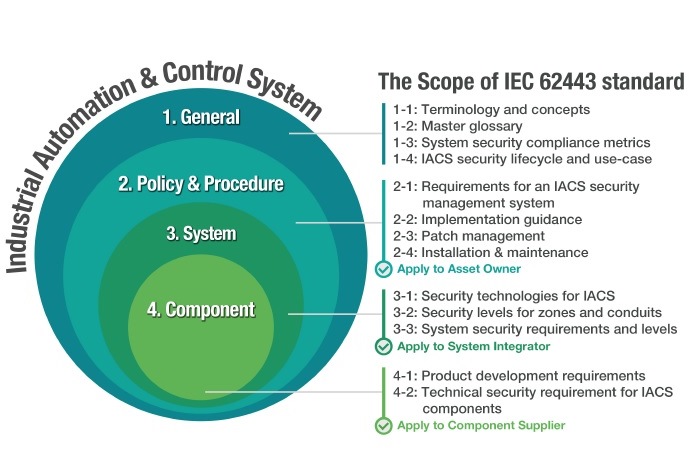 Industrial Automation & Control System

1. General

2. Policy & Procedure

3. System

4. Component

The Scope of IEC 62443 standard

1-1: Terminology and concepts
1-2: Master glossary
1-3: System security compliance metrics
1-4: IACS security lifecycle and use-case

2-1: Requirements for an IACS security management system
2-2: Implementation guidance
2-3: Patch management
2-4: Installation & maintenance
Apply to Asset Owner

3-1: Security technologies for IACS
3-2: Security levels for zones and conduits
3-3: System security requirements and levels
Apply to System Integrator

4-1: Product development requirements
4-2: Technical security requirement for IACS components
Apply to Component Supplier